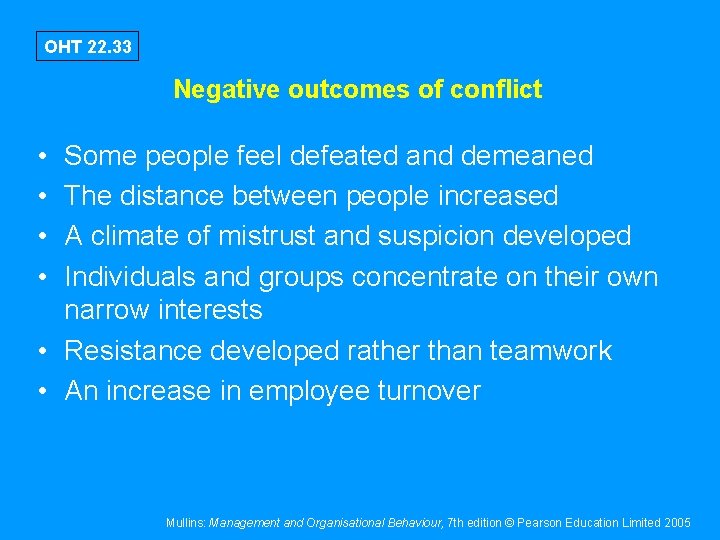 OHT 22.33

Negative outcomes of conflict

• Some people feel defeated and demeaned
• The distance between people increased
• A climate of mistrust and suspicion developed
• Individuals and groups concentrate on their own narrow interests
• Resistance developed rather than teamwork
• An increase in employee turnover

Mullins: Management and Organisational Behaviour, 7th edition © Pearson Education Limited 2005